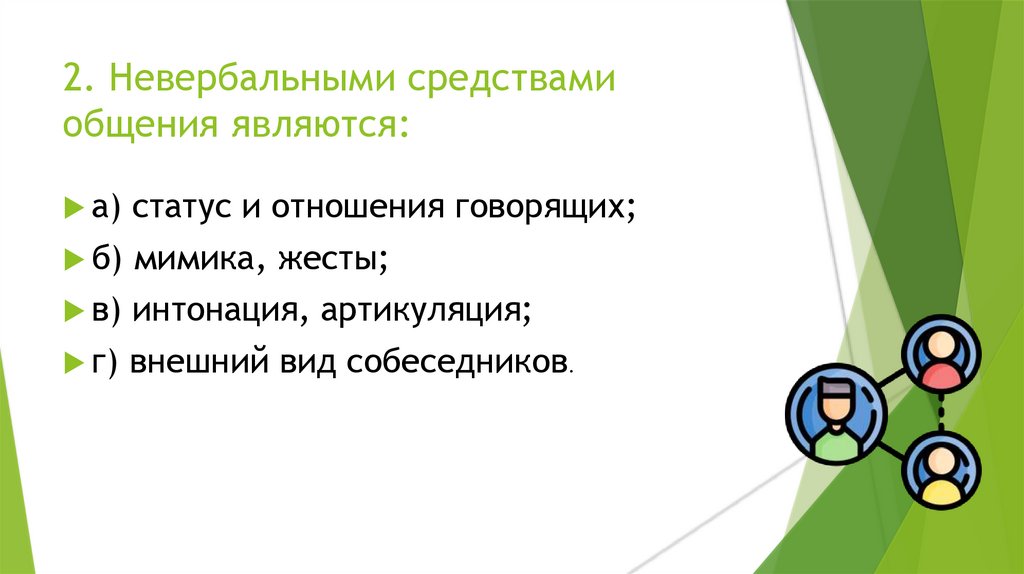 2. Невербальными средствами общения являются:

а) статус и отношения говорящих;

б) мимика, жесты;

в) интонация, артикуляция;

г) внешний вид собеседников.